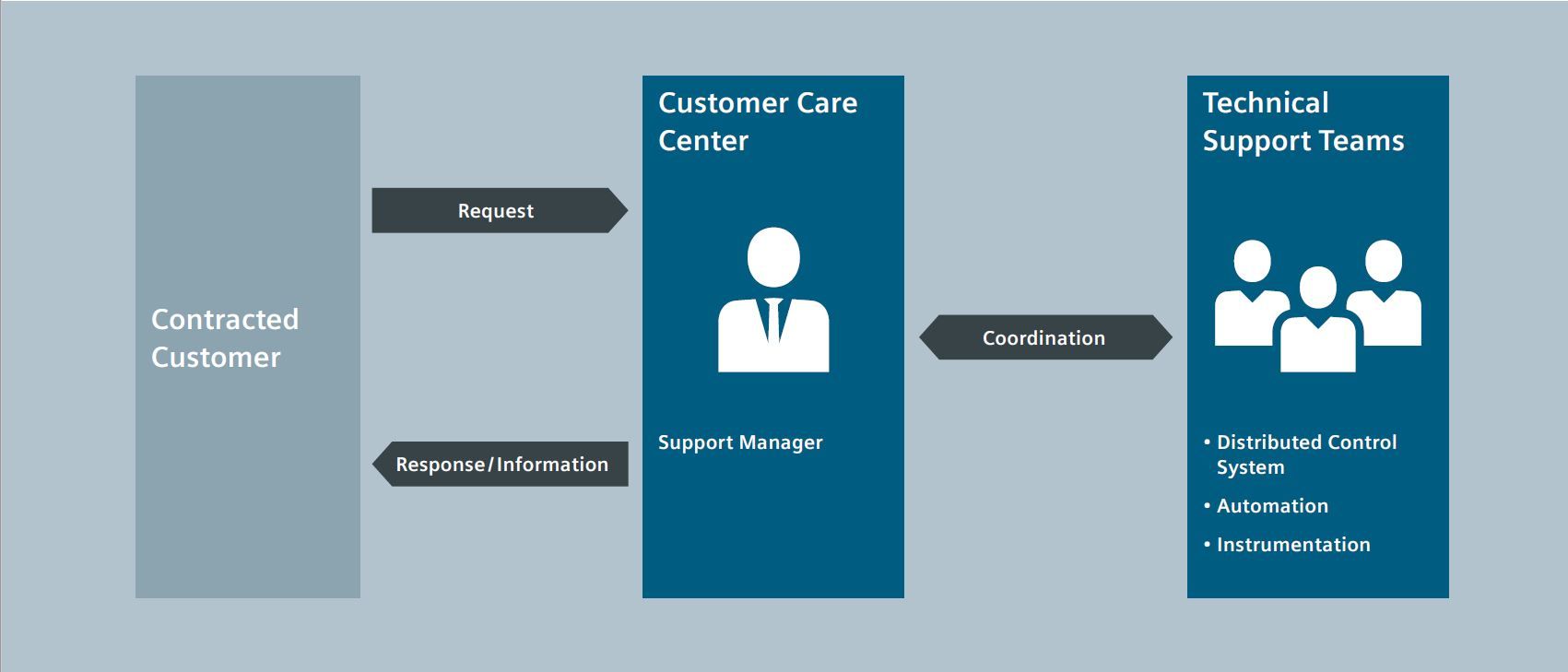 Contracted Customer

Request

Response/Information

Customer Care Center

Support Manager

Coordination

Technical Support Teams

• Distributed Control System
• Automation
• Instrumentation